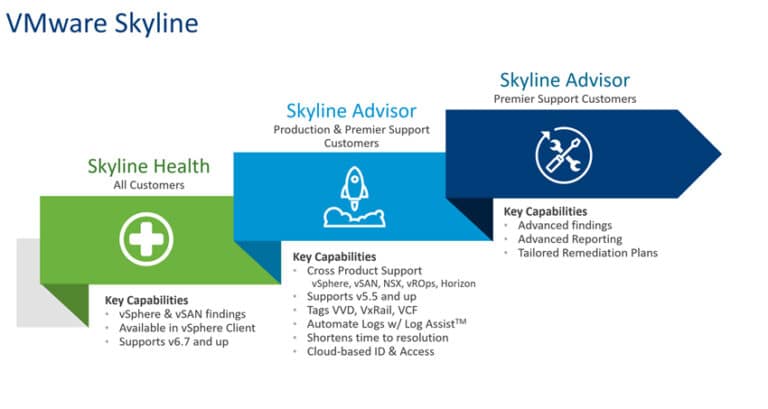 VMware Skyline

Skyline Health
All Customers

Key Capabilities
- vSphere & vSAN findings
- Available in vSphere Client
- Supports v6.7 and up

Skyline Advisor
Production & Premier Support Customers

Key Capabilities
- Cross Product Support
vSphere, vSAN, NSX, vROps, Horizon
- Supports v5.5 and up
- Tags VVD, VxRail, VCF
- Automate Logs w/ Log Assist™
- Shortens time to resolution
- Cloud-based ID & Access

Skyline Advisor
Premier Support Customers

Key Capabilities
- Advanced findings
- Advanced Reporting
- Tailored Remediation Plans